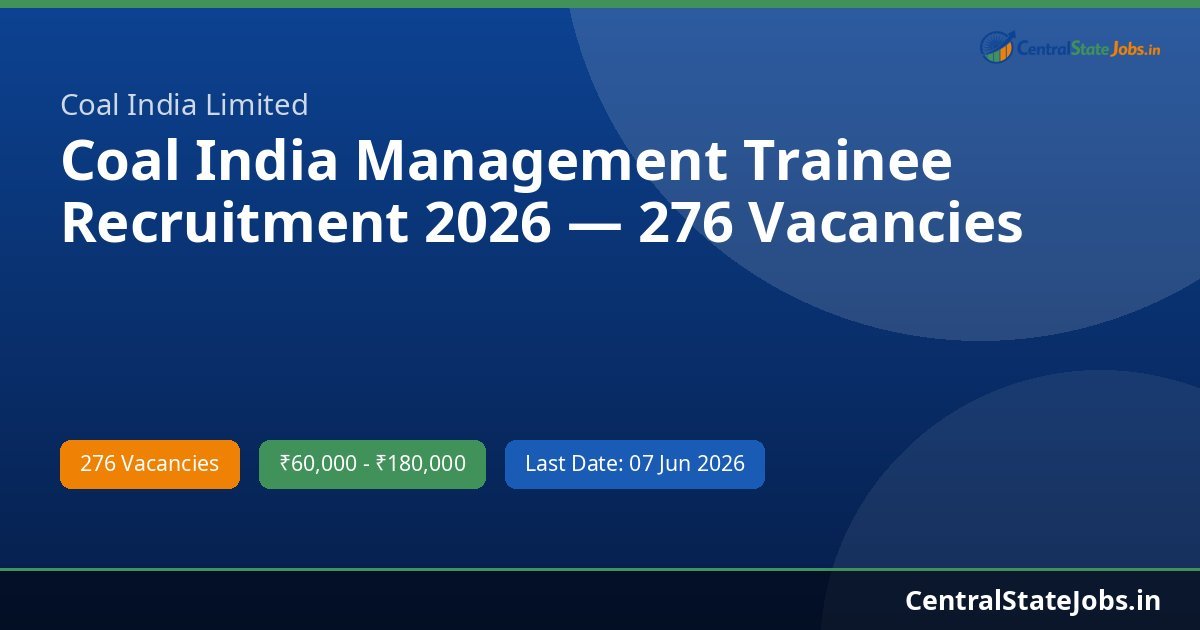 CentralStateJobs.in

Coal India Limited

Coal India Management Trainee Recruitment 2026 — 276 Vacancies

276 Vacancies

₹60,000 - ₹180,000

Last Date: 07 Jun 2026

CentralStateJobs.in